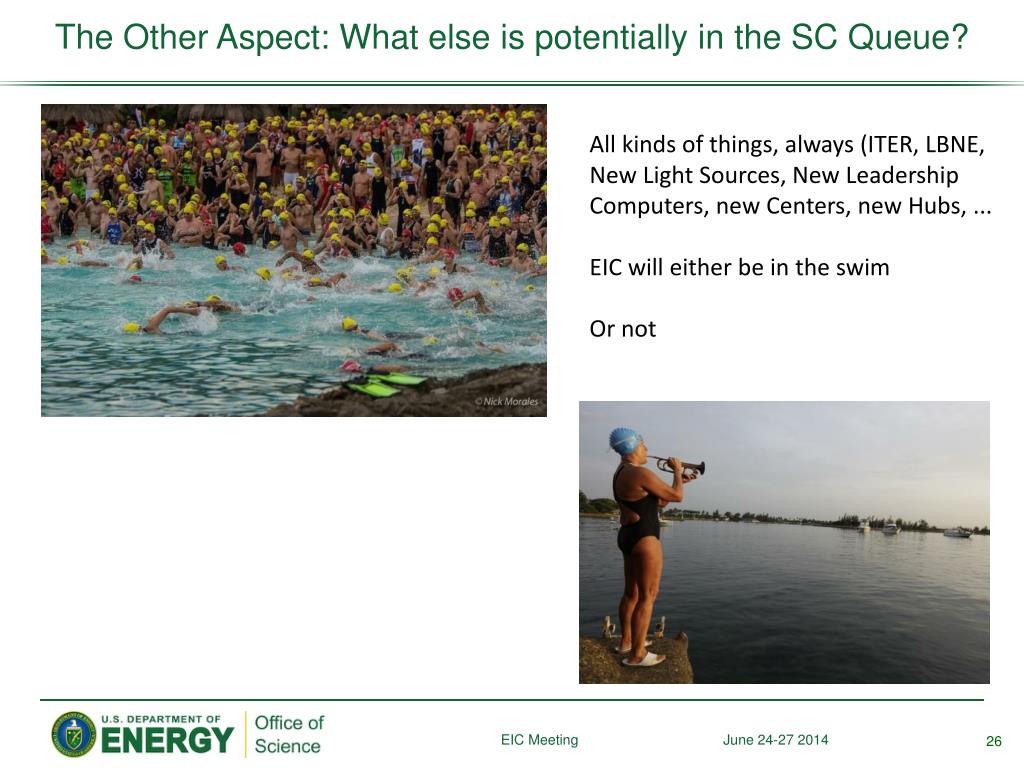 The Other Aspect: What else is potentially in the SC Queue?

©Nick Morales

All kinds of things, always (ITER, LBNE, New Light Sources, New Leadership Computers, new Centers, new Hubs, ...

EIC will either be in the swim

Or not

U.S. DEPARTMENT OF ENERGY

Office of Science

EIC Meeting

June 24-27 2014

26